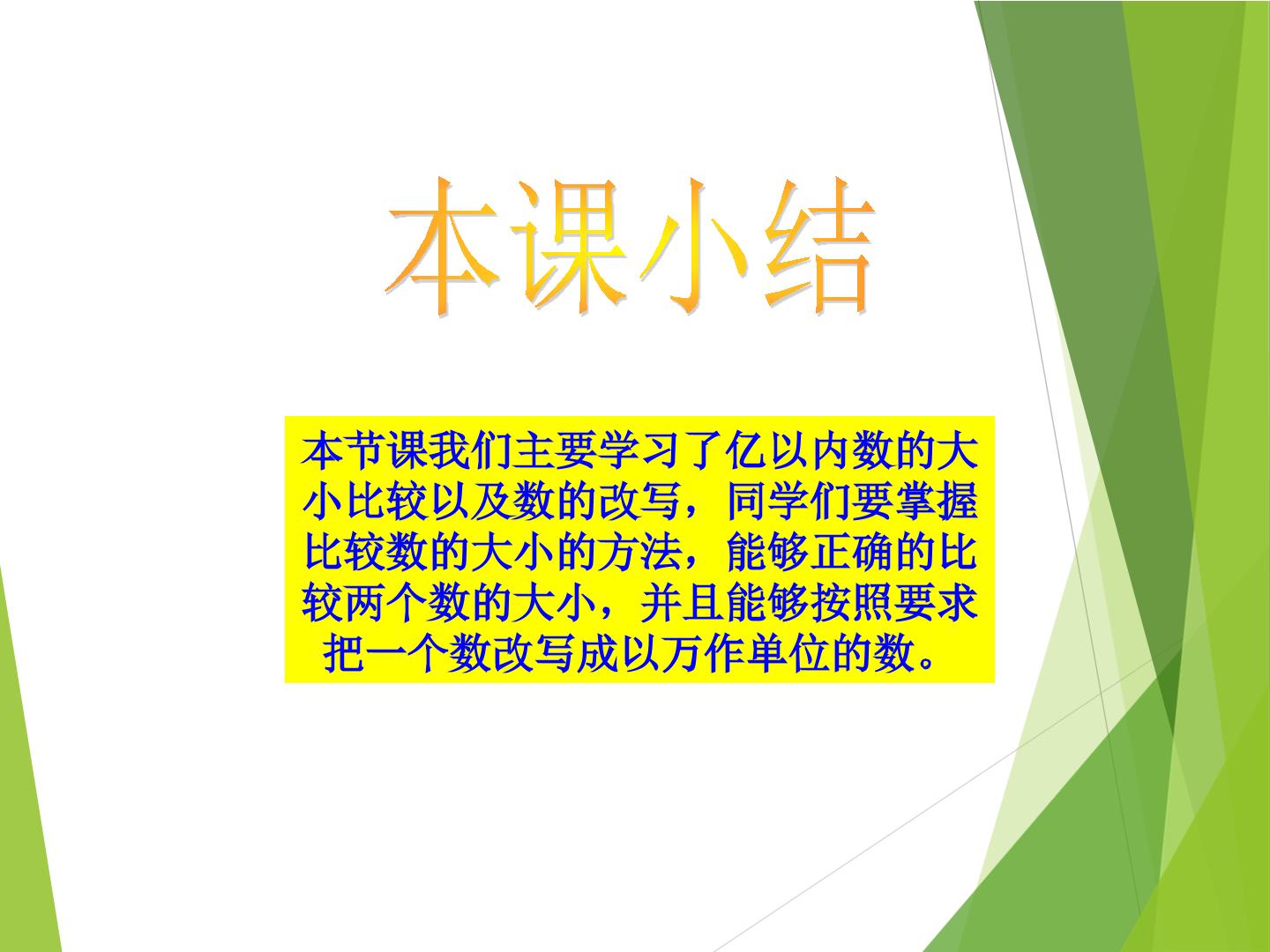 本课小结

本节课我们主要学习了亿以内数的大小比较以及数的改写，同学们要掌握比较数的大小的方法，能够正确的比较两个数的大小，并且能够按照要求把一个数改写成以万作单位的数。